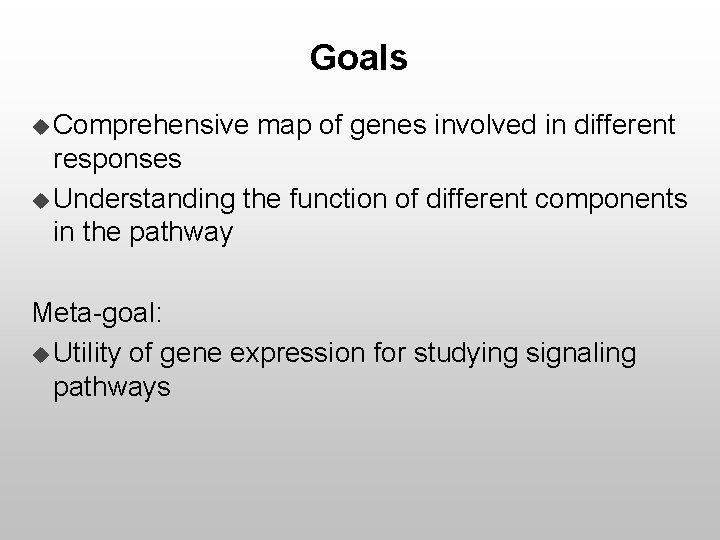 Goals

◆ Comprehensive map of genes involved in different responses
◆ Understanding the function of different components in the pathway

Meta-goal:
◆ Utility of gene expression for studying signaling pathways